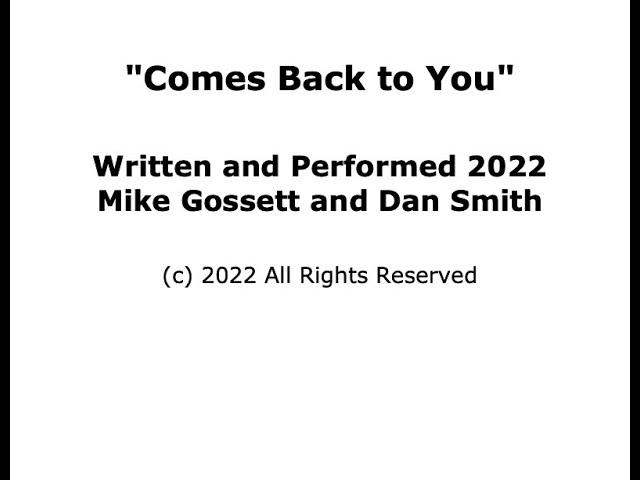 "Comes Back to You"

Written and Performed 2022
Mike Gossett and Dan Smith

(c) 2022 All Rights Reserved